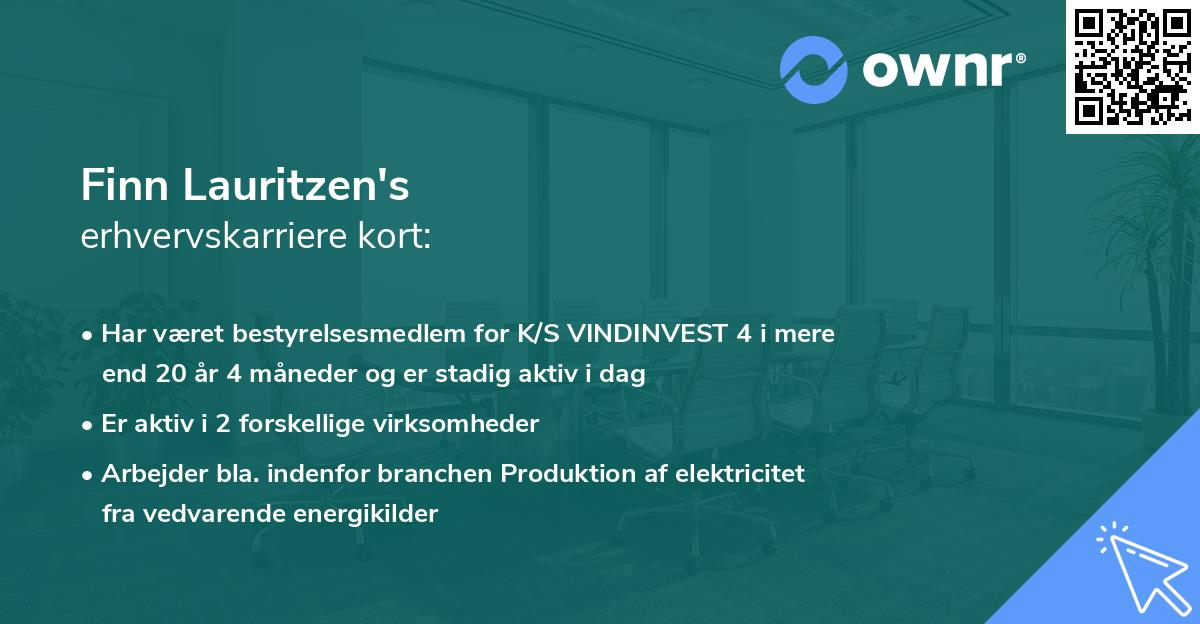 ownr®

Finn Lauritzen's
erhvervskarriere kort:

• Har været bestyrelsesmedlem for K/S VINDINVEST 4 i mere end 20 år 4 måneder og er stadig aktiv i dag

• Er aktiv i 2 forskellige virksomheder

• Arbejder bla. indenfor branchen Produktion af elektricitet fra vedvarende energikilder